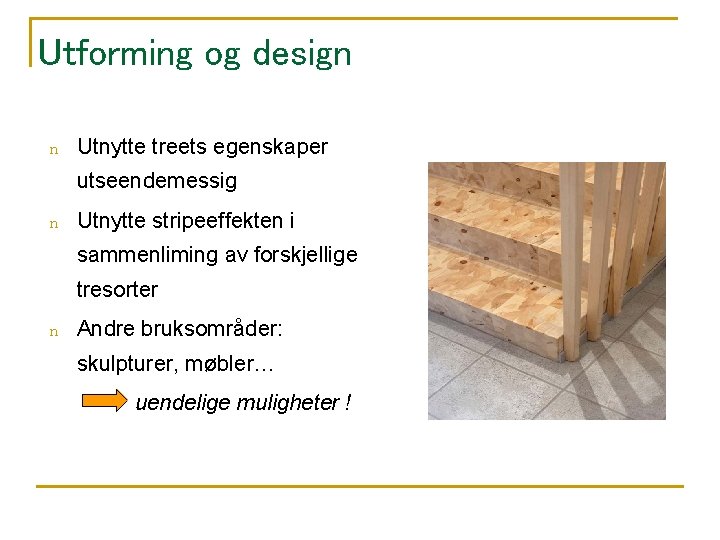 Utforming og design

n Utnytte treets egenskaper utseendemessig

n Utnytte stripeeffekten i sammenliming av forskjellige tresorter

n Andre bruksområder: skulpturer, møbler…

uendelige muligheter !